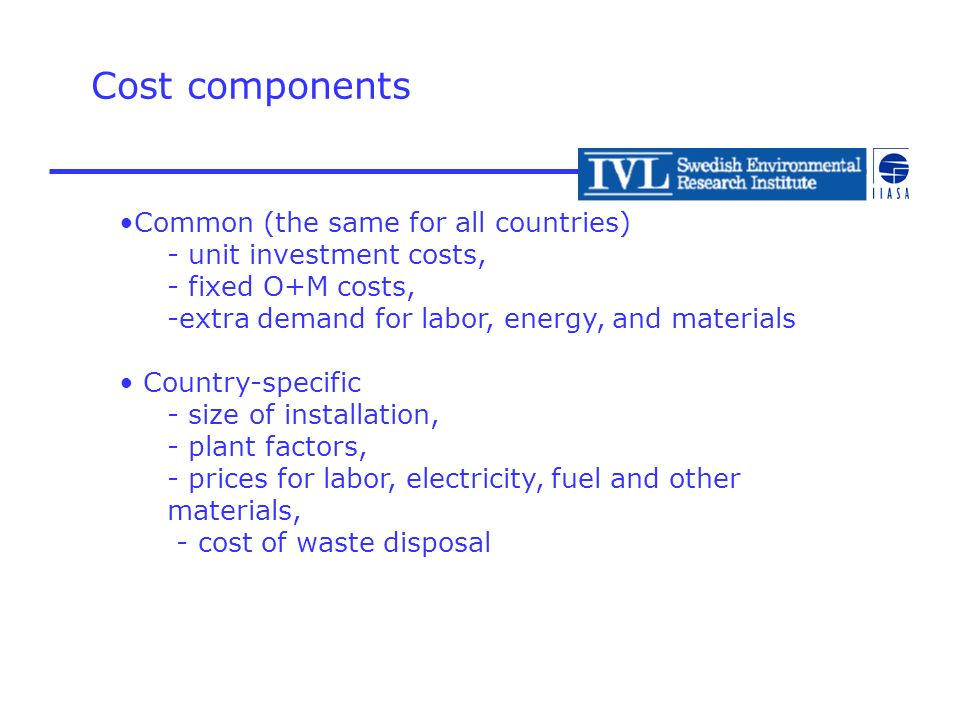 Cost components

IVL Swedish Environmental Research Institute

IIASA

•Common (the same for all countries)
- unit investment costs,
- fixed O+M costs,
-extra demand for labor, energy, and materials

• Country-specific
- size of installation,
- plant factors,
- prices for labor, electricity, fuel and other materials,
- cost of waste disposal